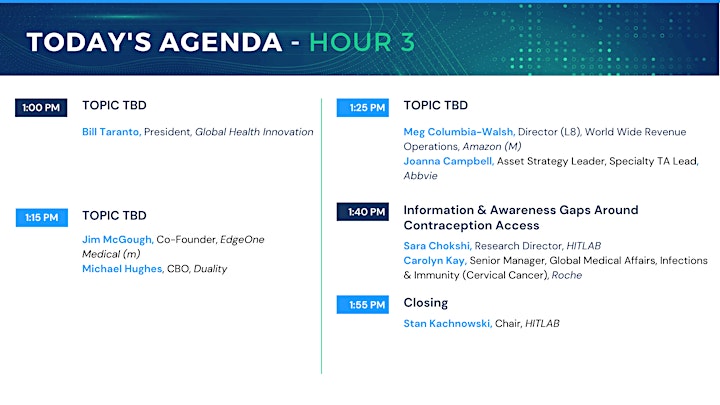 TODAY'S AGENDA - HOUR 3

1:00 PM

TOPIC TBD

Bill Taranto, President, Global Health Innovation

1:15 PM

TOPIC TBD

Jim McGough, Co-Founder, EdgeOne Medical (m)

Michael Hughes, CBO, Duality

1:25 PM

TOPIC TBD

Meg Columbia-Walsh, Director (L8), World Wide Revenue Operations, Amazon (M)

Joanna Campbell, Asset Strategy Leader, Specialty TA Lead, Abbvie

1:40 PM

Information & Awareness Gaps Around Contraception Access

Sara Chokshi, Research Director, HITLAB

Carolyn Kay, Senior Manager, Global Medical Affairs, Infections & Immunity (Cervical Cancer), Roche

1:55 PM

Closing

Stan Kachnowski, Chair, HITLAB